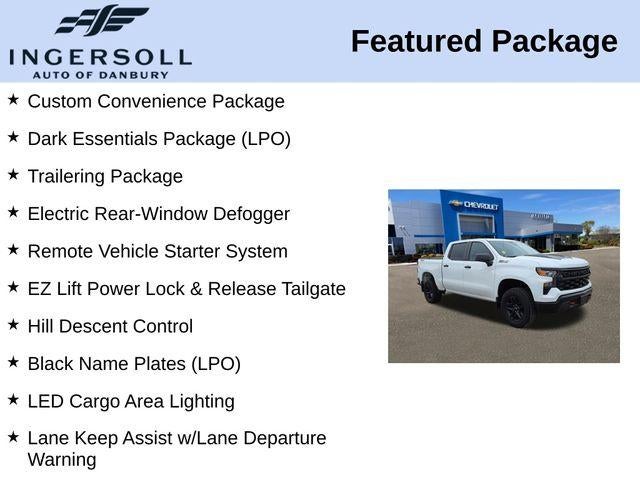 INGERSOLL
AUTO OF DANBURY

Featured Package

★ Custom Convenience Package

★ Dark Essentials Package (LPO)

★ Trailering Package

★ Electric Rear-Window Defogger

★ Remote Vehicle Starter System

★ EZ Lift Power Lock & Release Tailgate

★ Hill Descent Control

★ Black Name Plates (LPO)

★ LED Cargo Area Lighting

★ Lane Keep Assist w/Lane Departure Warning

CHEVROLET